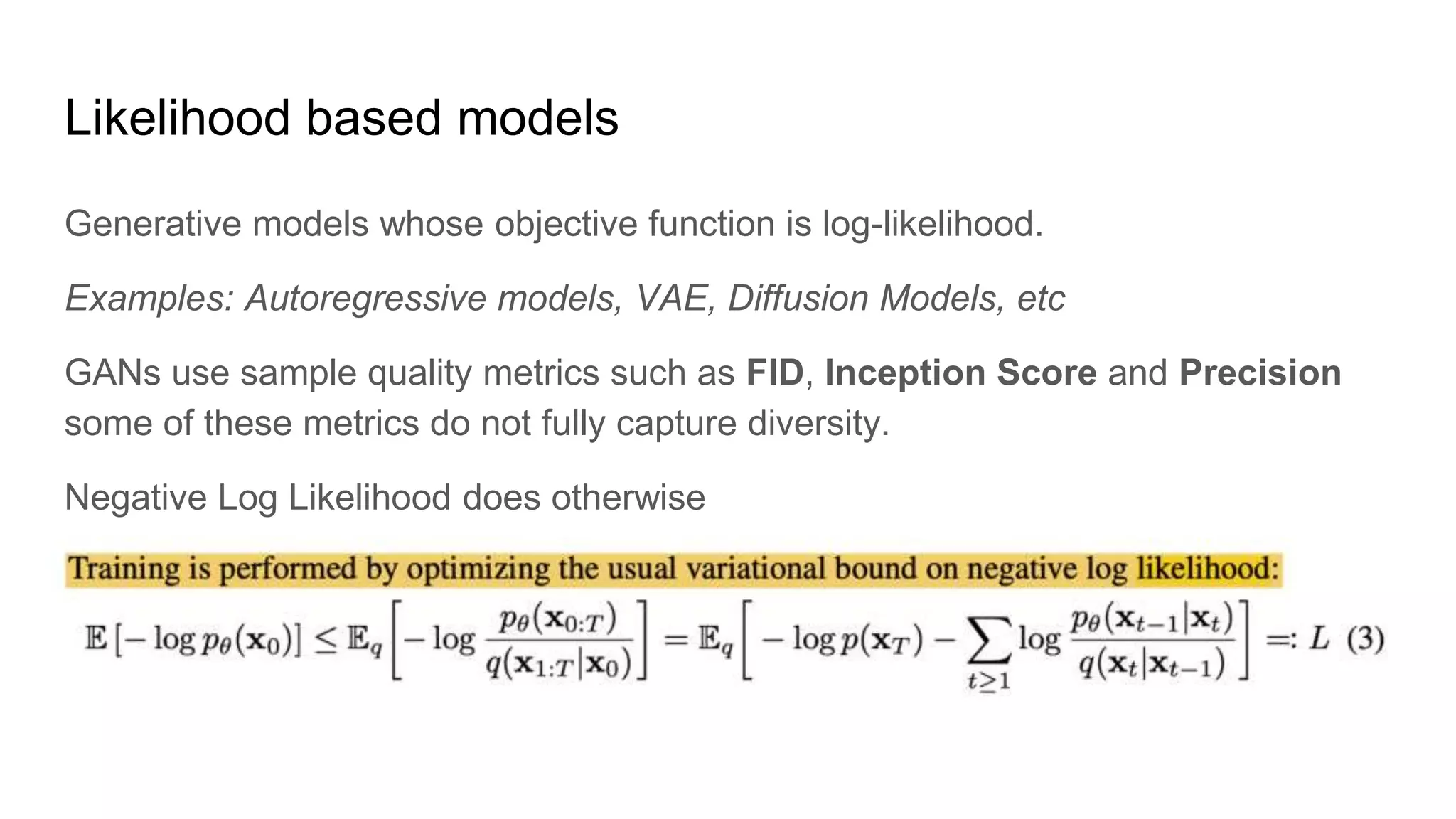 Likelihood based models

Generative models whose objective function is log-likelihood.

Examples: Autoregressive models, VAE, Diffusion Models, etc

GANs use sample quality metrics such as FID, Inception Score and Precision some of these metrics do not fully capture diversity.

Negative Log Likelihood does otherwise

Training is performed by optimizing the usual variational bound on negative log likelihood:

$\mathbb{E}\left[-\log p_\theta(\mathbf{x}_0)\right] \leq \mathbb{E}_q\left[-\log \frac{p_\theta(\mathbf{x}_{0:T})}{q(\mathbf{x}_{1:T}|\mathbf{x}_0)}\right] = \mathbb{E}_q\left[-\log p(\mathbf{x}_T) - \sum_{t\geq 1} \log \frac{p_\theta(\mathbf{x}_{t-1}|\mathbf{x}_t)}{q(\mathbf{x}_t|\mathbf{x}_{t-1})}\right] =: L$ (3)